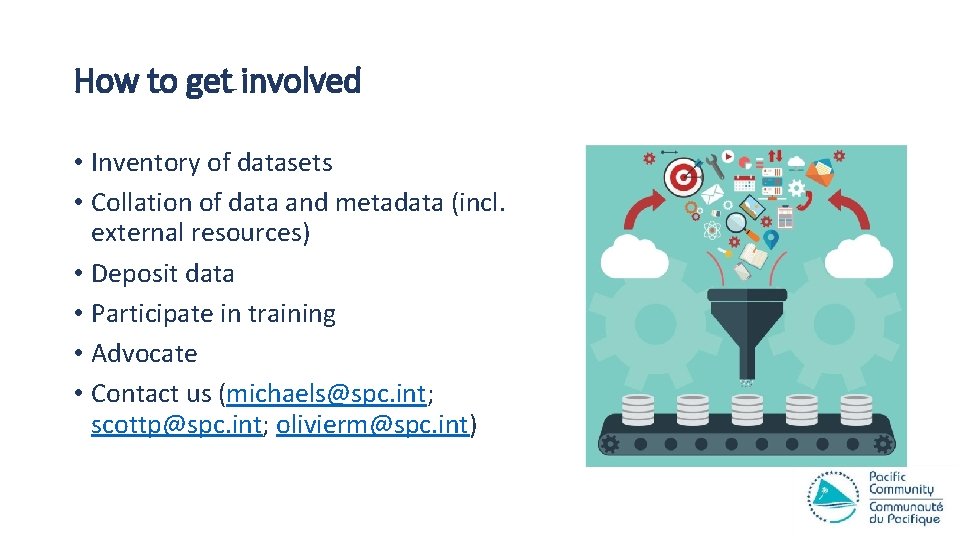 How to get involved

• Inventory of datasets
• Collation of data and metadata (incl. external resources)
• Deposit data
• Participate in training
• Advocate
• Contact us (michaels@spc.int; scottp@spc.int; olivierm@spc.int)

Pacific Community
Communauté du Pacifique